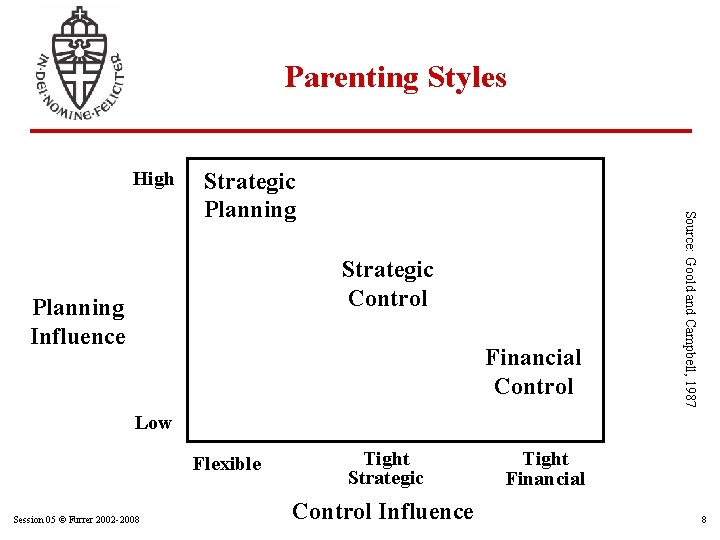 IN·DEI·NOMINE·FELICITER

Parenting Styles

High

Strategic Planning

Strategic Control

Planning Influence

Financial Control

Low

Flexible

Tight Strategic

Tight Financial

Control Influence

Source: Goold and Campbell, 1987

Session 05 © Furrer 2002-2008

8